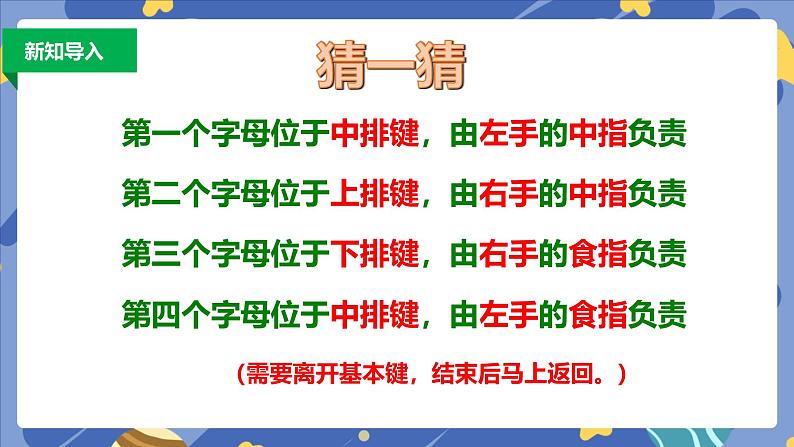 新知导入

猜一猜

第一个字母位于中排键，由左手的中指负责

第二个字母位于上排键，由右手的中指负责

第三个字母位于下排键，由右手的食指负责

第四个字母位于中排键，由左手的食指负责

（需要离开基本键，结束后马上返回。）